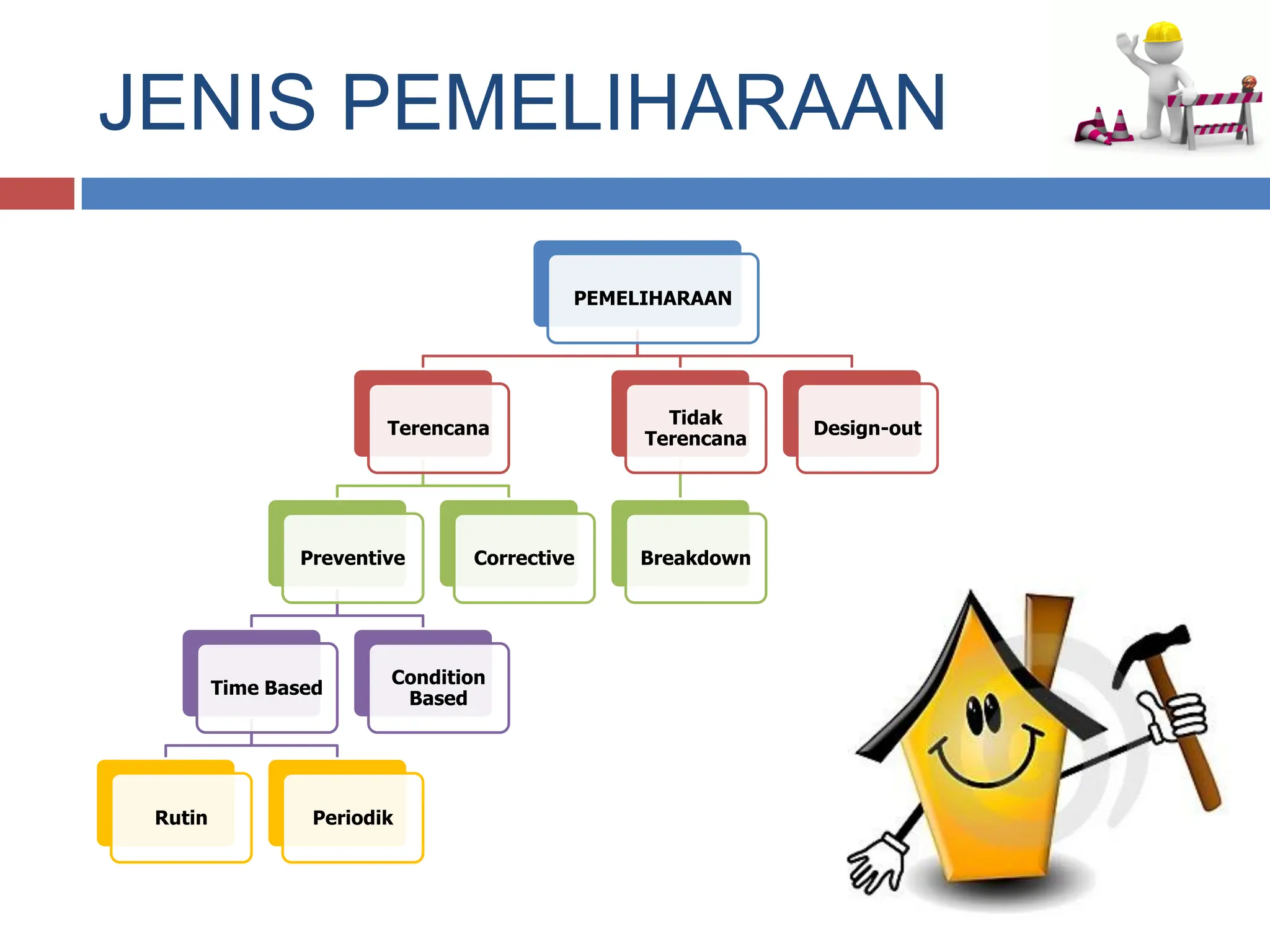 JENIS PEMELIHARAAN

PEMELIHARAAN

Terencana

Tidak Terencana

Design-out

Preventive

Corrective

Breakdown

Time Based

Condition Based

Rutin

Periodik